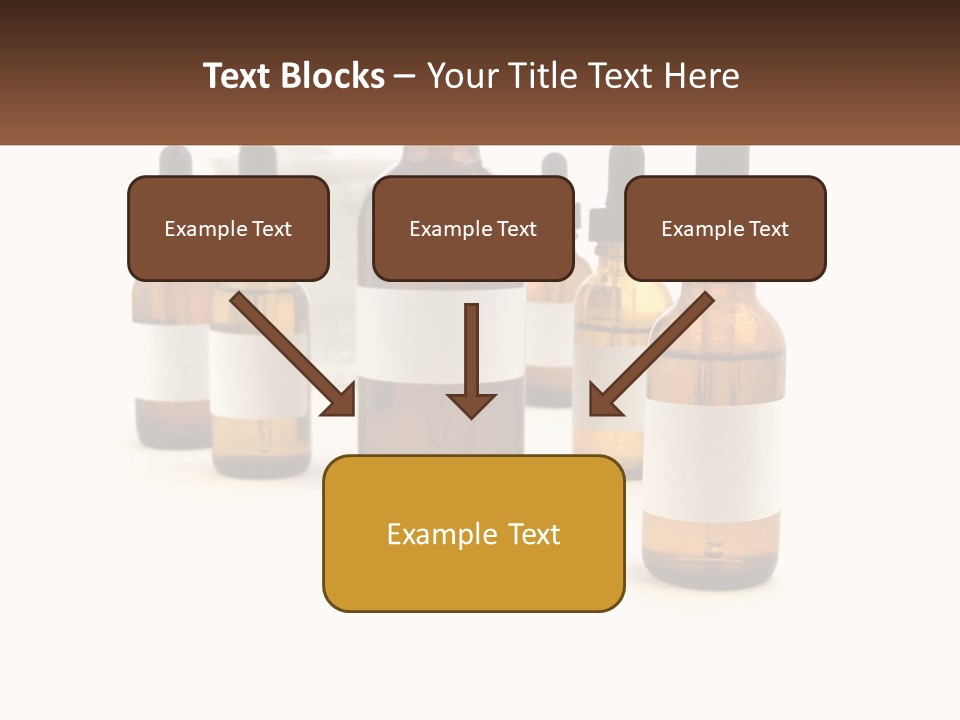 Text Blocks – Your Title Text Here

Example Text

Example Text

Example Text

Example Text